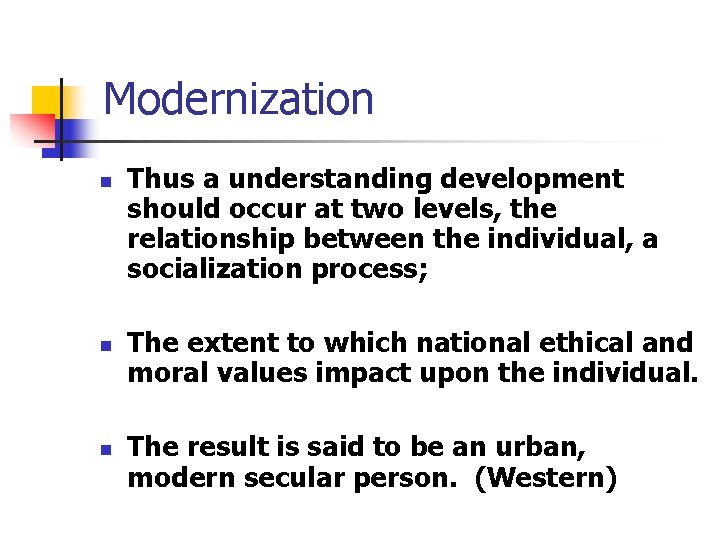 Modernization

- Thus a understanding development should occur at two levels, the relationship between the individual, a socialization process;

- The extent to which national ethical and moral values impact upon the individual.

- The result is said to be an urban, modern secular person. (Western)